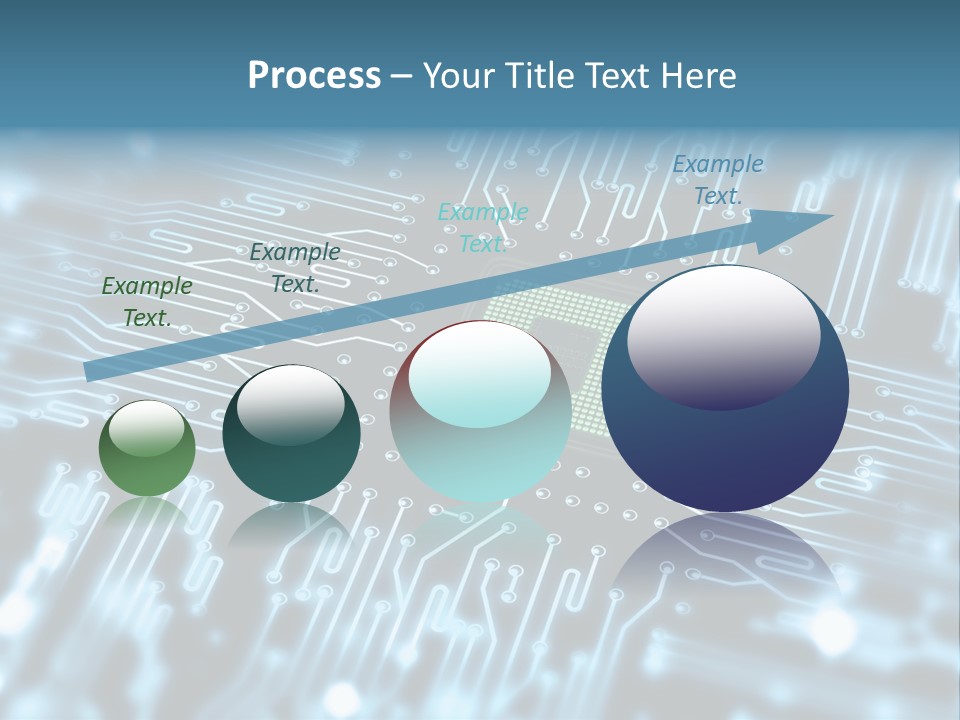 Process – Your Title Text Here

Example Text.

Example Text.

Example Text.

Example Text.